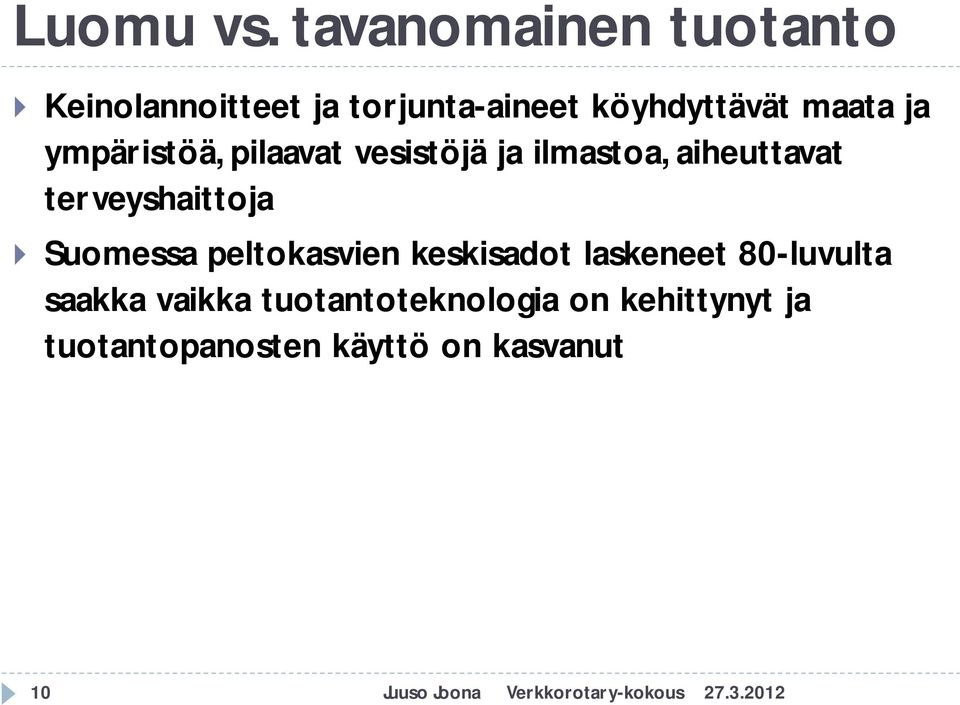 Luomu vs. tavanomainen tuotanto

Keinolannoitteet ja torjunta-aineet köyhdyttävät maata ja ympäristöä, pilaavat vesistöjä ja ilmastoa, aiheuttavat terveyshaittoja

Suomessa peltokasvien keskisadot laskeneet 80-luvulta saakka vaikka tuotantoteknologia on kehittynyt ja tuotantopanosten käyttö on kasvanut

10 Juuso Joona Verkkorotary-kokous 27.3.2012